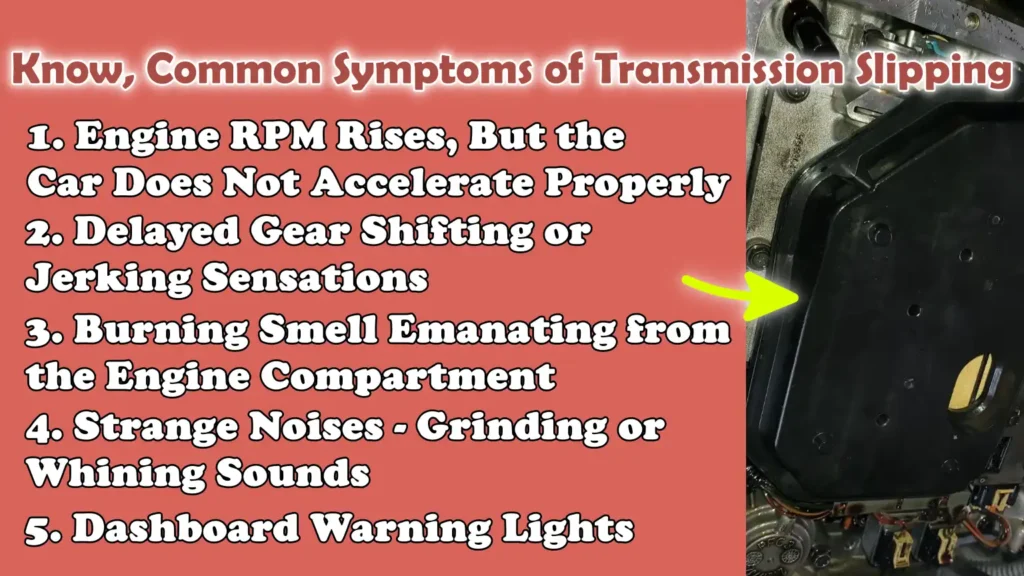 Know, Common Symptoms of Transmission Slipping

1. Engine RPM Rises, But the Car Does Not Accelerate Properly

2. Delayed Gear Shifting or Jerking Sensations

3. Burning Smell Emanating from the Engine Compartment

4. Strange Noises - Grinding or Whining Sounds

5. Dashboard Warning Lights